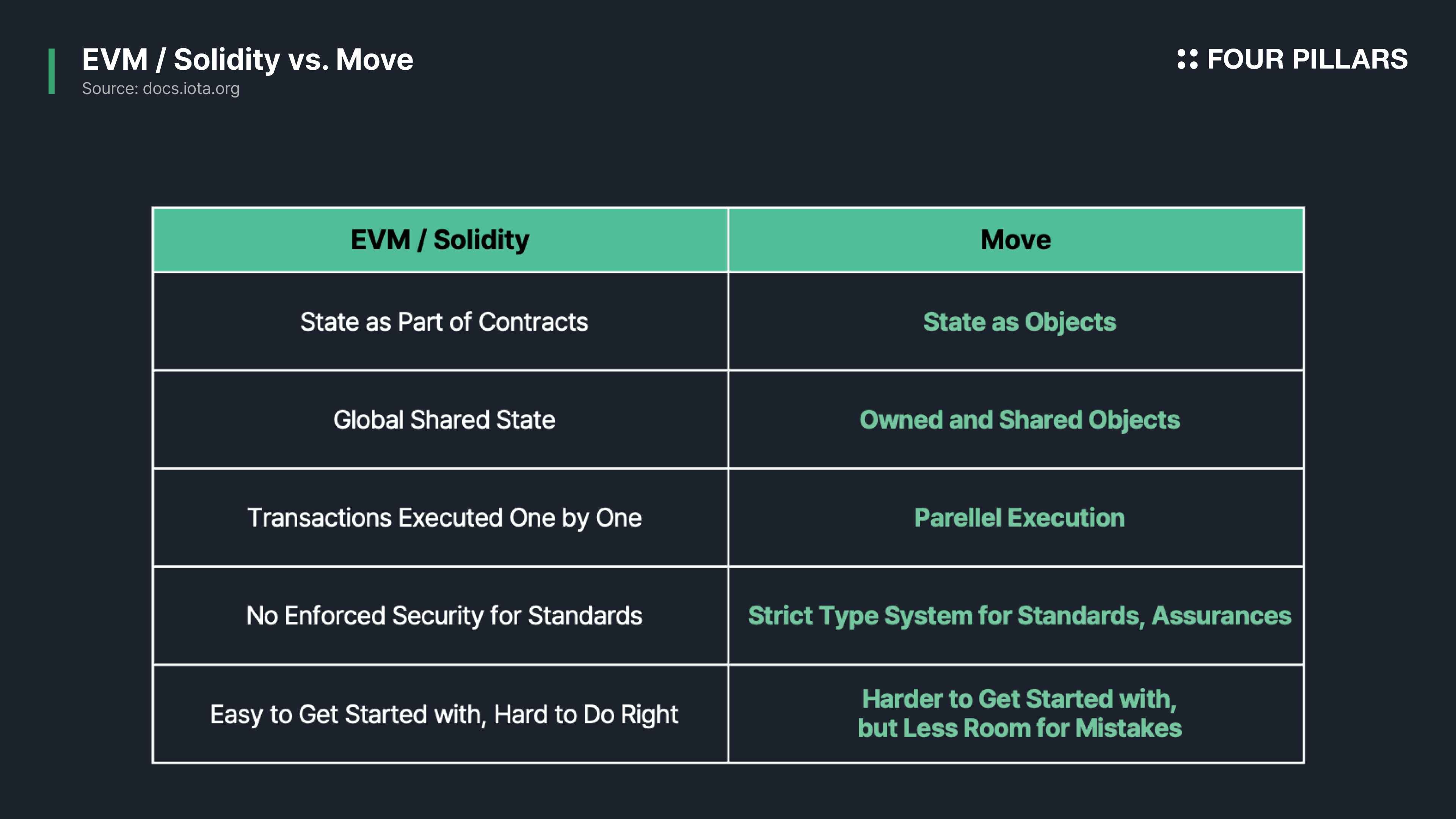 EVM / Solidity vs. Move
Source: docs.iota.org

FOUR PILLARS

| EVM / Solidity | Move |
|---|---|
| State as Part of Contracts | State as Objects |
| Global Shared State | Owned and Shared Objects |
| Transactions Executed One by One | Parellel Execution |
| No Enforced Security for Standards | Strict Type System for Standards, Assurances |
| Easy to Get Started with, Hard to Do Right | Harder to Get Started with, but Less Room for Mistakes |